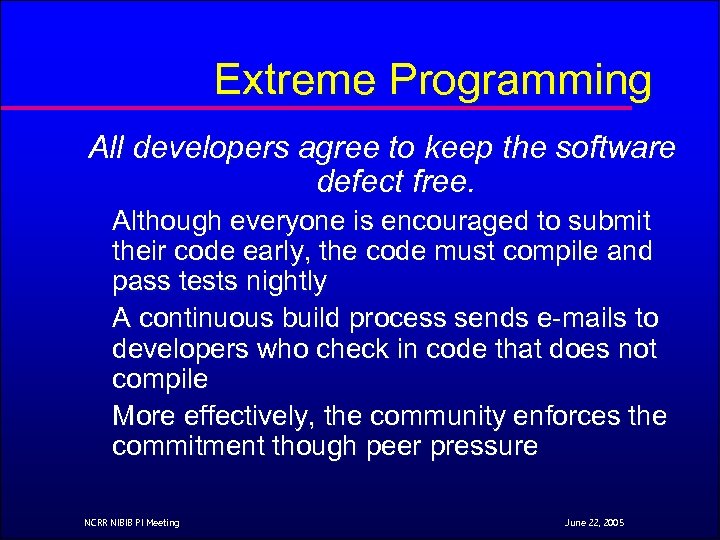 Extreme Programming

All developers agree to keep the software defect free.

Although everyone is encouraged to submit their code early, the code must compile and pass tests nightly

A continuous build process sends e-mails to developers who check in code that does not compile

More effectively, the community enforces the commitment though peer pressure

NCRR NIBIB PI Meeting

June 22, 2005